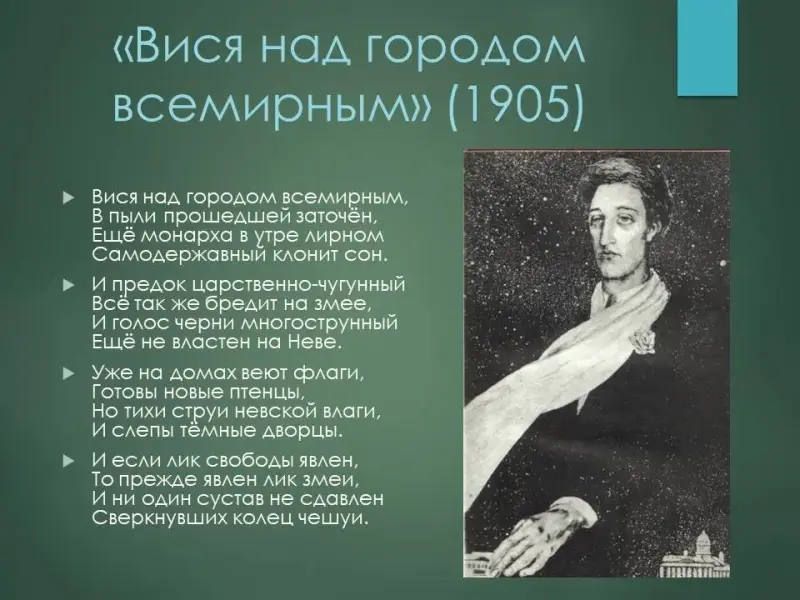 «Вися над городом всемирным» (1905)

Вися над городом всемирным,
В пыли прошедшей заточён,
Ещё монарха в утре лирном
Самодержавный клонит сон.

И предок царственно-чугунный
Всё так же бредит на змее,
И голос черни многострунный
Ещё не властен на Неве.

Уже на домах веют флаги,
Готовы новые птенцы,
Но тихи струи невской влаги,
И слепы тёмные дворцы.

И если лик свободы явлен,
То прежде явлен лик змеи,
И ни один сустав не сдавлен
Сверкнувших колец чешуи.